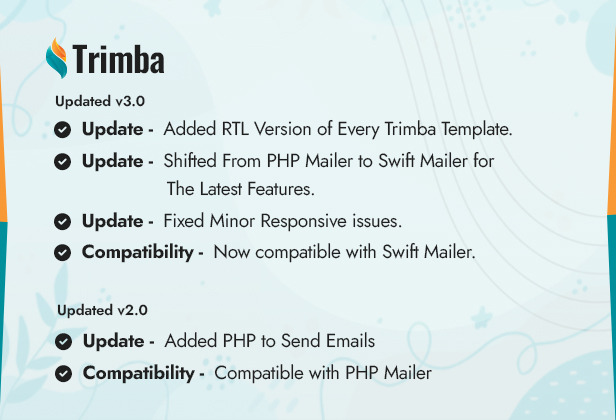 Trimba

Updated v3.0

Update - Added RTL Version of Every Trimba Template.

Update - Shifted From PHP Mailer to Swift Mailer for The Latest Features.

Update - Fixed Minor Responsive issues.

Compatibility - Now compatible with Swift Mailer.

Updated v2.0

Update - Added PHP to Send Emails

Compatibility - Compatible with PHP Mailer